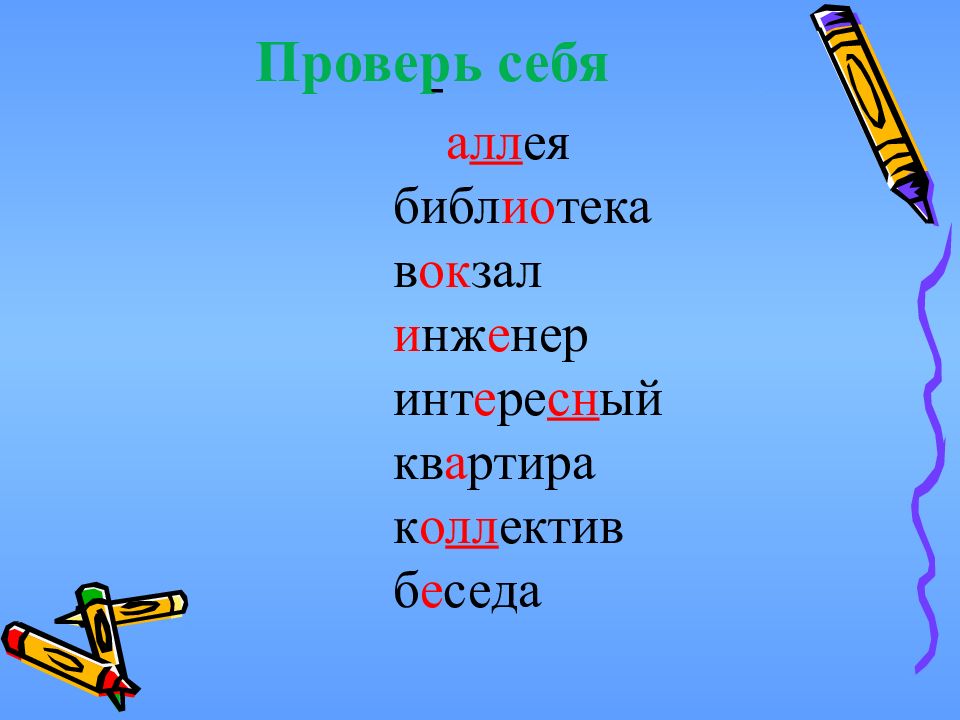 Проверь себя

аллея
библиотека
вокзал
инженер
интересный
квартира
коллектив
беседа